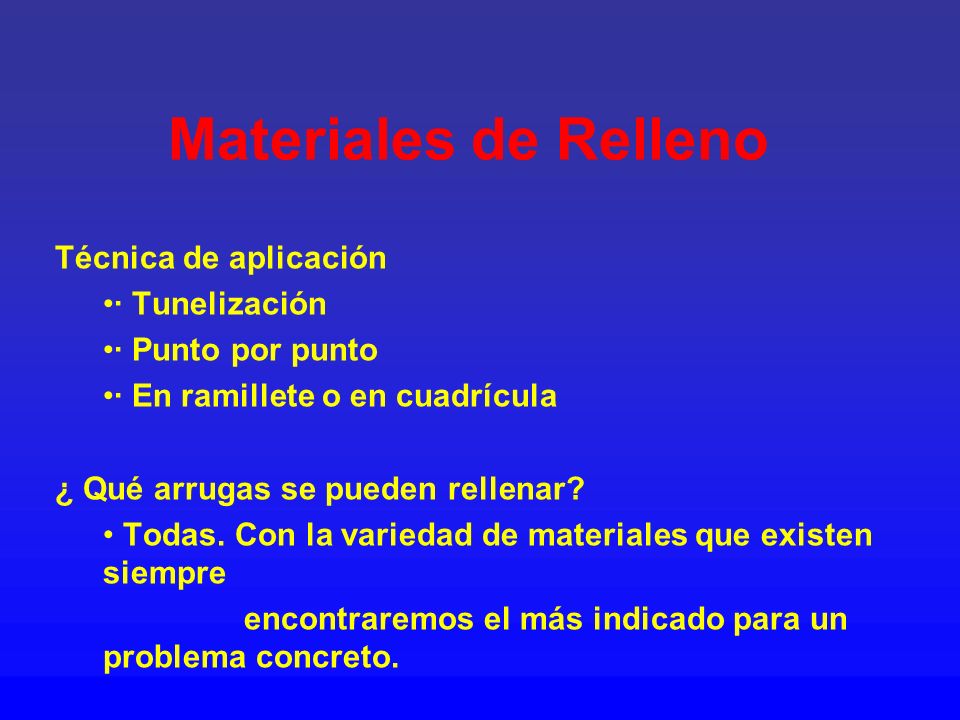 Materiales de Relleno

Técnica de aplicación

•· Tunelización

•· Punto por punto

•· En ramillete o en cuadrícula

¿ Qué arrugas se pueden rellenar?

• Todas. Con la variedad de materiales que existen siempre

encontraremos el más indicado para un problema concreto.